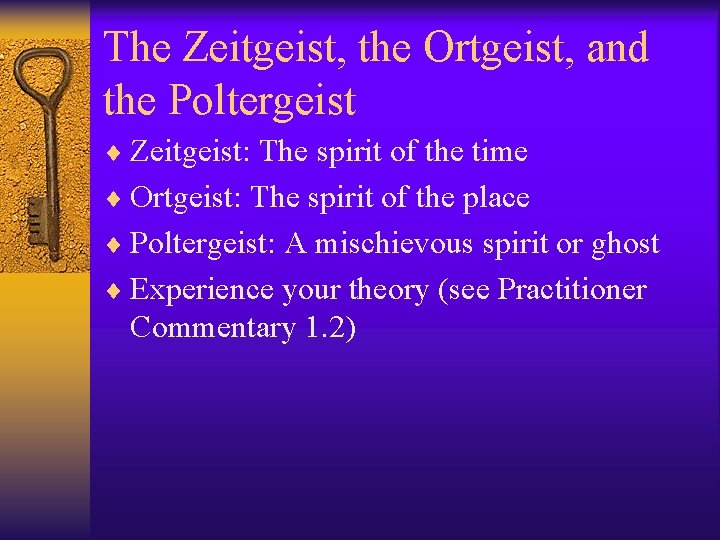 The Zeitgeist, the Ortgeist, and the Poltergeist

♦ Zeitgeist: The spirit of the time
♦ Ortgeist: The spirit of the place
♦ Poltergeist: A mischievous spirit or ghost
♦ Experience your theory (see Practitioner Commentary 1.2)